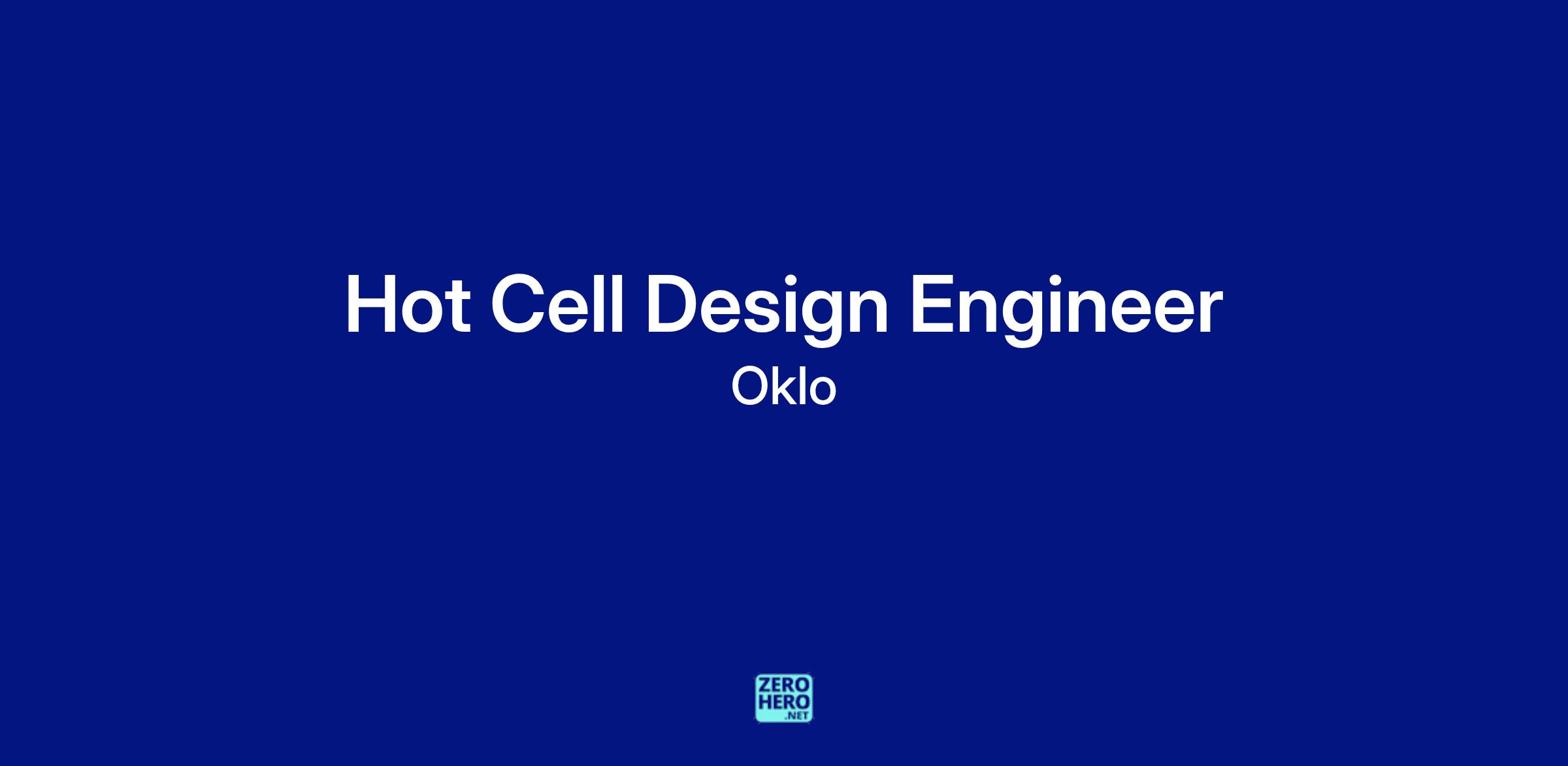 Hot Cell Design Engineer

Oklo

ZERO HERO .NET